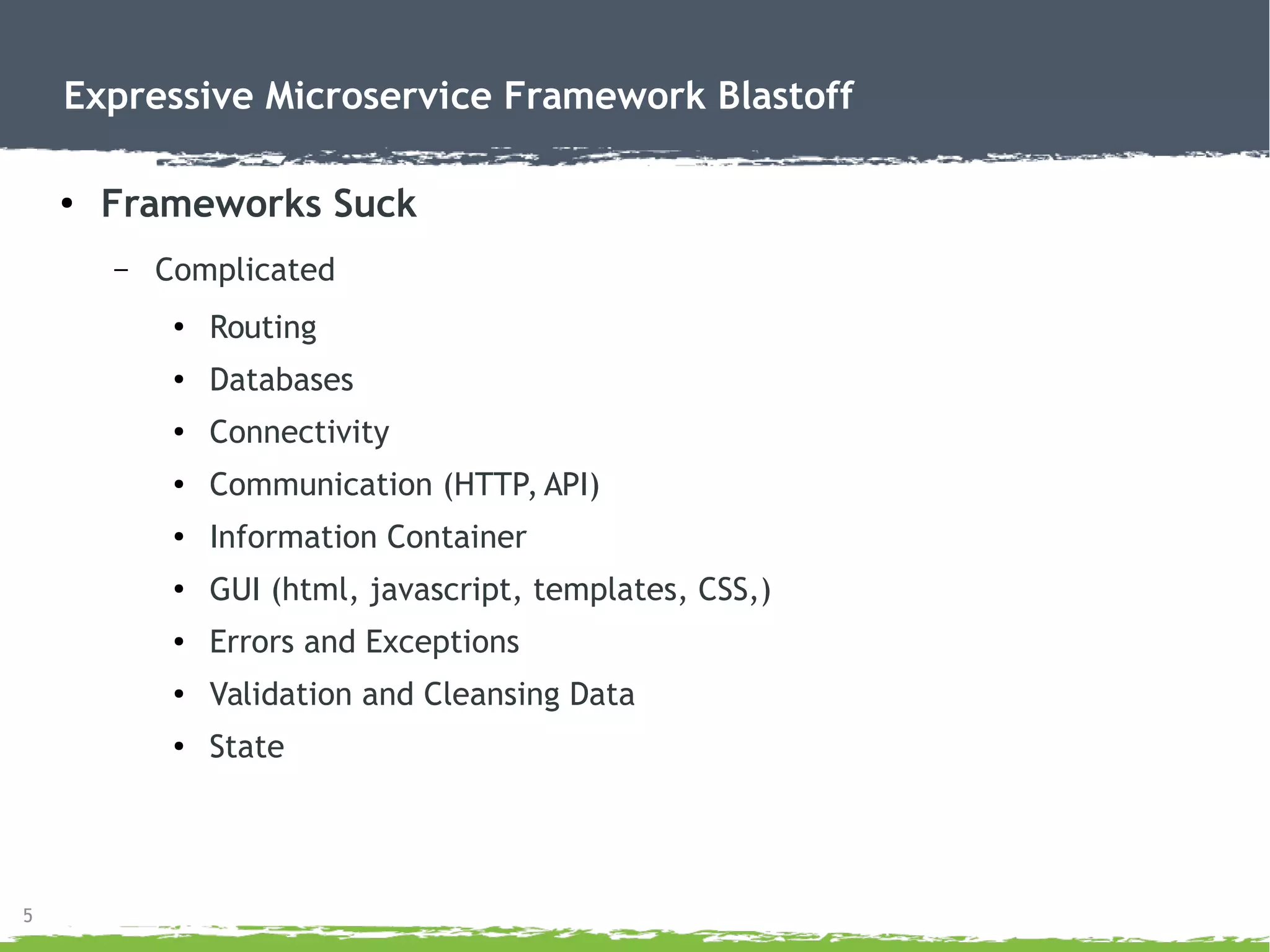 Expressive Microservice Framework Blastoff

• Frameworks Suck

– Complicated

• Routing
• Databases
• Connectivity
• Communication (HTTP, API)
• Information Container
• GUI (html, javascript, templates, CSS,)
• Errors and Exceptions
• Validation and Cleansing Data
• State

5